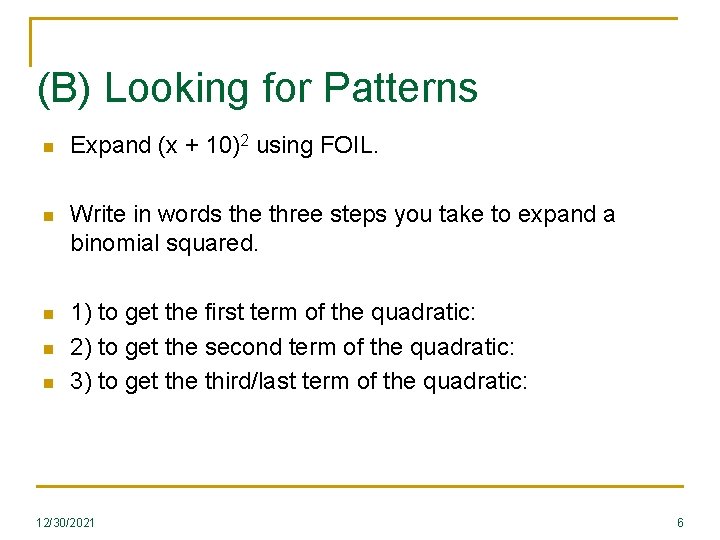 (B) Looking for Patterns

Expand $(x + 10)^2$ using FOIL.

Write in words the three steps you take to expand a binomial squared.

1) to get the first term of the quadratic:
2) to get the second term of the quadratic:
3) to get the third/last term of the quadratic:

12/30/2021

6